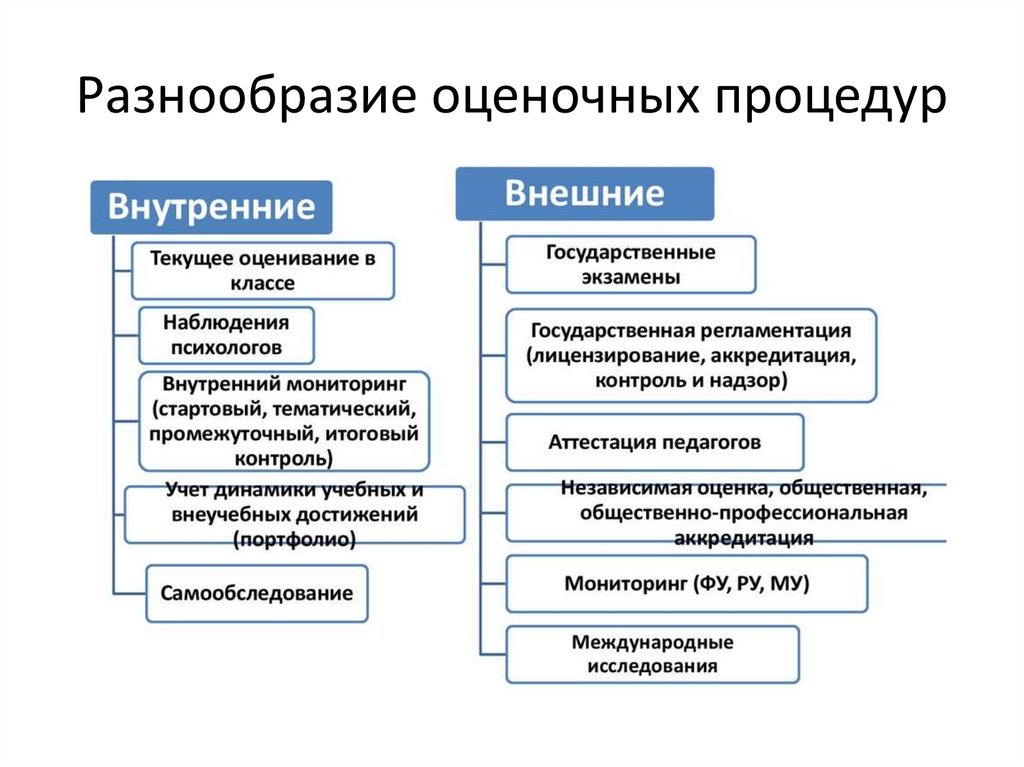 Разнообразие оценочных процедур

Внутренние

Текущее оценивание в классе

Наблюдения психологов

Внутренний мониторинг (стартовый, тематический, промежуточный, итоговый контроль)

Учет динамики учебных и внеучебных достижений (портфолио)

Самообследование

Внешние

Государственные экзамены

Государственная регламентация (лицензирование, аккредитация, контроль и надзор)

Аттестация педагогов

Независимая оценка, общественная, общественно-профессиональная аккредитация

Мониторинг (ФУ, РУ, МУ)

Международные исследования